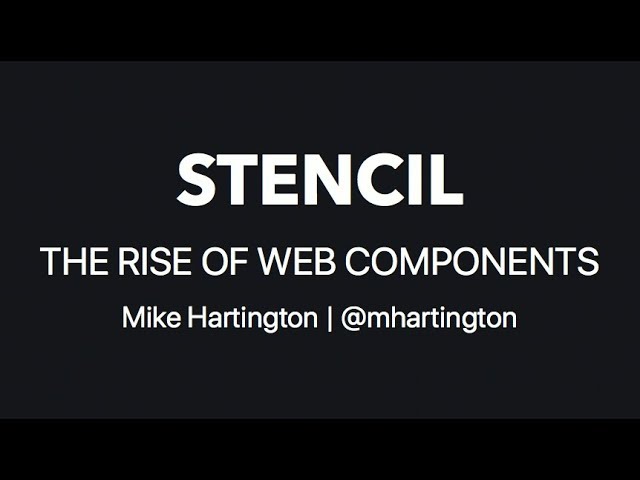 STENCIL

THE RISE OF WEB COMPONENTS

Mike Hartington | @mhartington